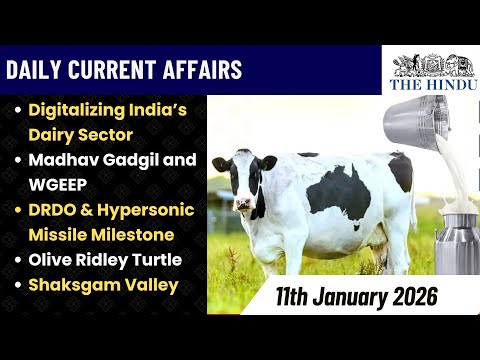 DAILY CURRENT AFFAIRS

THE HINDU

• Digitalizing India's Dairy Sector
• Madhav Gadgil and WGEEP
• DRDO & Hypersonic Missile Milestone
• Olive Ridley Turtle
• Shaksgam Valley

11th January 2026